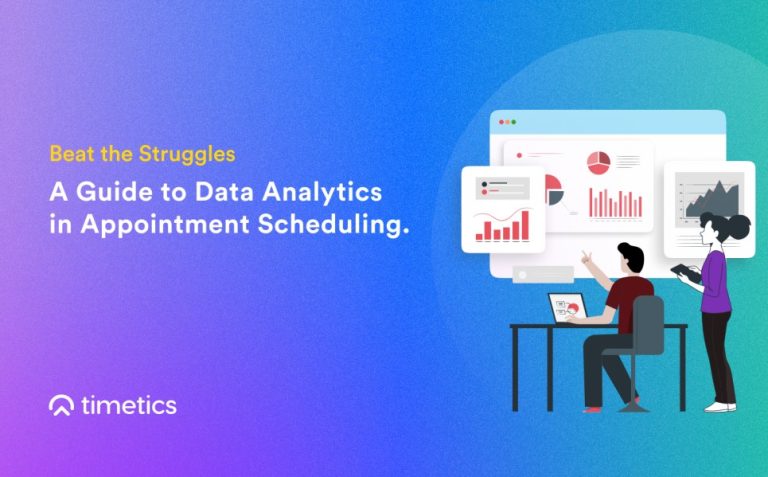 Beat the Struggles

A Guide to Data Analytics in Appointment Scheduling.

timetics